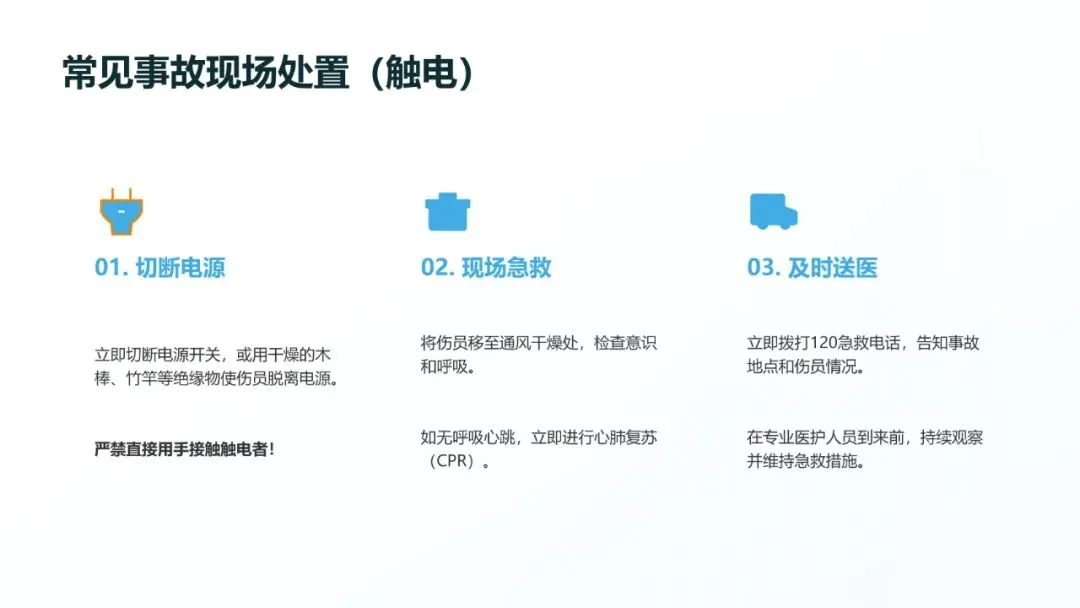 常见事故现场处置（触电）

01. 切断电源

立即切断电源开关，或用干燥的木棒、竹竿等绝缘物使伤员脱离电源。

严禁直接用手接触触电者！

02. 现场急救

将伤员移至通风干燥处，检查意识和呼吸。

如无呼吸心跳，立即进行心肺复苏（CPR）。

03. 及时送医

立即拨打120急救电话，告知事故地点和伤员情况。

在专业医护人员到来前，持续观察并维持急救措施。